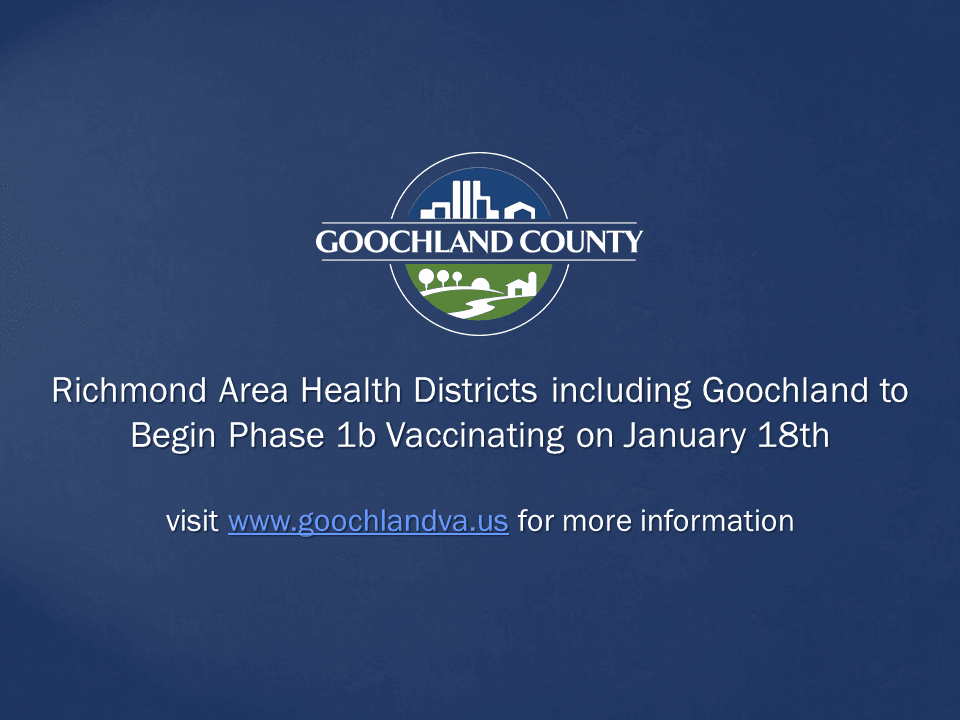 GOOCHLAND COUNTY

Richmond Area Health Districts including Goochland to Begin Phase 1b Vaccinating on January 18th

visit www.goochlandva.us for more information